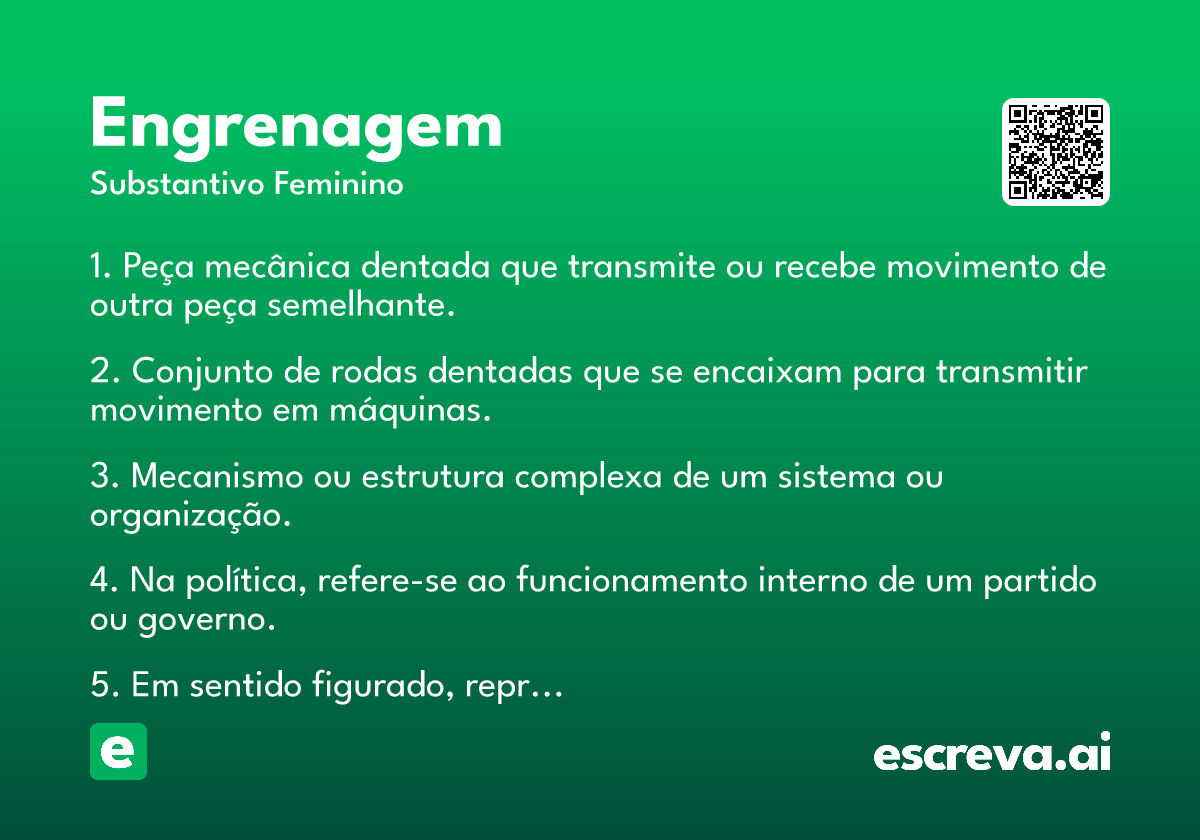 Engrenagem

Substantivo Feminino

1. Peça mecânica dentada que transmite ou recebe movimento de outra peça semelhante.

2. Conjunto de rodas dentadas que se encaixam para transmitir movimento em máquinas.

3. Mecanismo ou estrutura complexa de um sistema ou organização.

4. Na política, refere-se ao funcionamento interno de um partido ou governo.

5. Em sentido figurado, repr…

e

escreva.ai